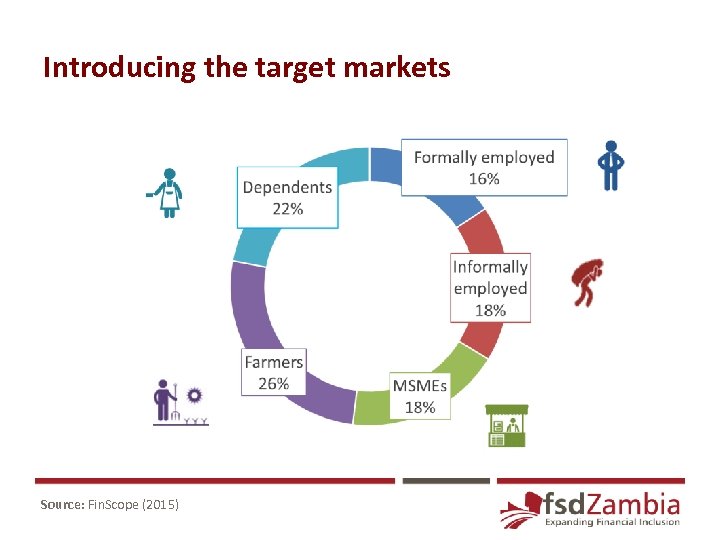 Introducing the target markets

Formally employed
16%

Informally employed
18%

MSMEs
18%

Farmers
26%

Dependents
22%

Source: FinScope (2015)

fsdZambia
Expanding Financial Inclusion